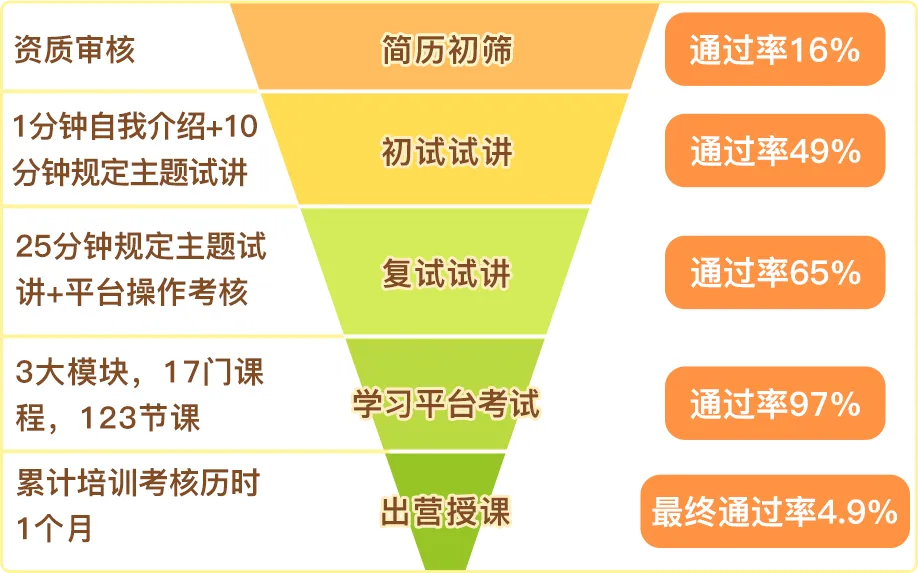 资质审核

简历初筛

通过率16%

1分钟自我介绍+10分钟规定主题试讲

初试试讲

通过率49%

25分钟规定主题试讲+平台操作考核

复试试讲

通过率65%

3大模块，17门课程，123节课

学习平台考试

通过率97%

累计培训考核历时1个月

出营授课

最终通过率4.9%